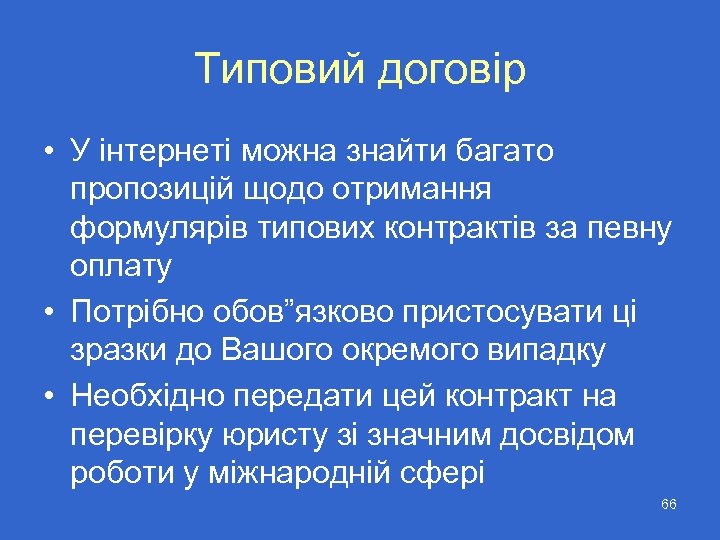 Типовий договір

• У інтернеті можна знайти багато пропозицій щодо отримання формулярів типових контрактів за певну оплату

• Потрібно обов”язково пристосувати ці зразки до Вашого окремого випадку

• Необхідно передати цей контракт на перевірку юристу зі значним досвідом роботи у міжнародній сфері

66